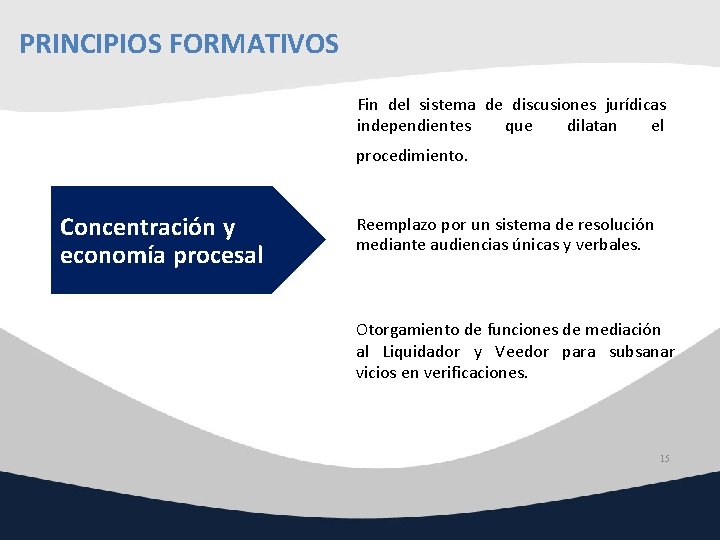 PRINCIPIOS FORMATIVOS

Concentración y economía procesal

Fin del sistema de discusiones jurídicas independientes que dilatan el procedimiento.

Reemplazo por un sistema de resolución mediante audiencias únicas y verbales.

Otorgamiento de funciones de mediación al Liquidador y Veedor para subsanar vicios en verificaciones.

15